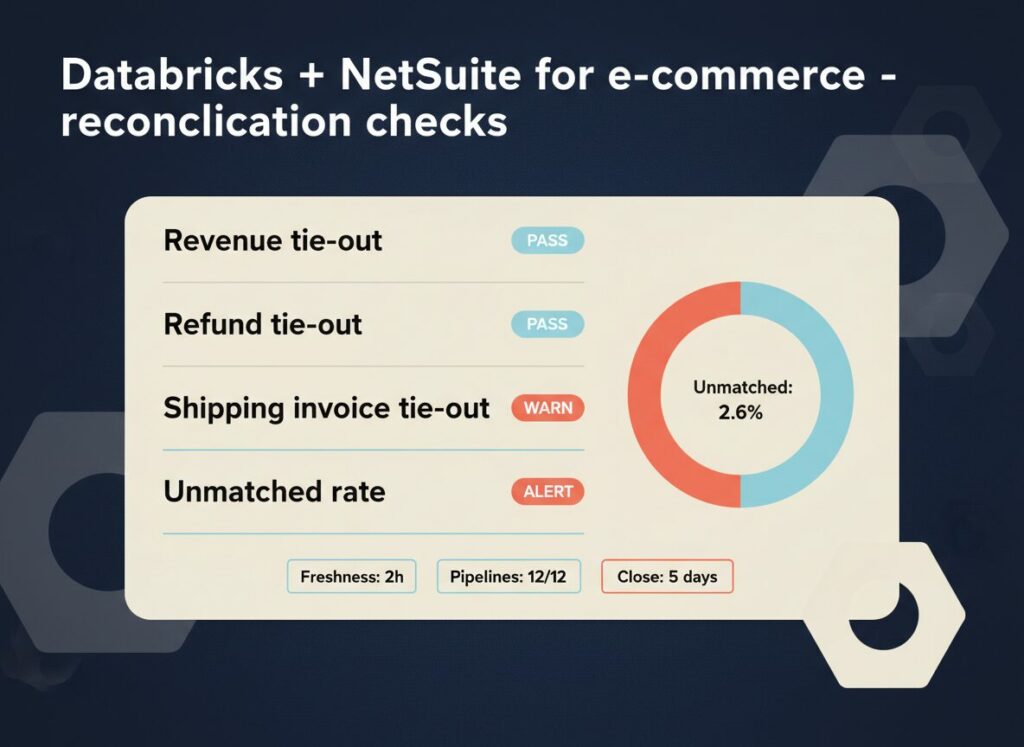 Databricks + NetSuite for e-commerce - reconclication checks

Revenue tie-out PASS

Refund tie-out PASS

Shipping invoice tie-out WARN

Unmatched rate ALERT

Unmatched: 2.6%

Freshness: 2h

Pipelines: 12/12

Close: 5 days